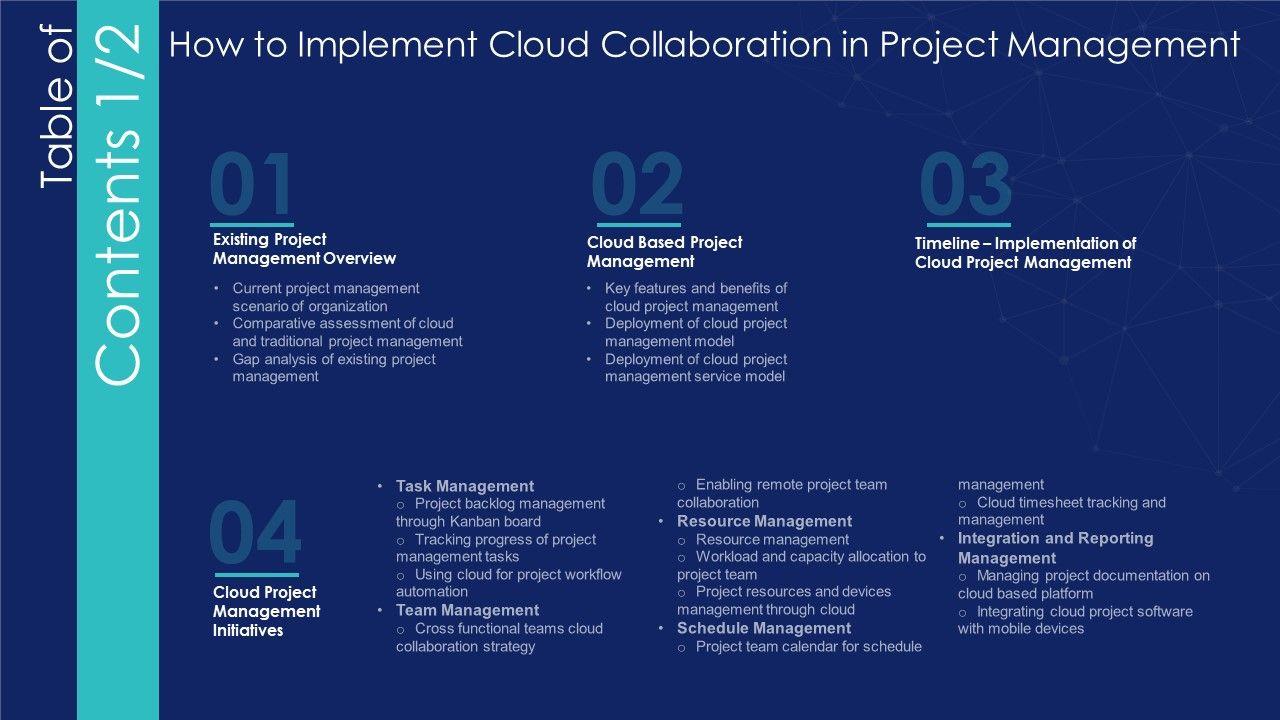 Table of Contents 1/2

How to Implement Cloud Collaboration in Project Management

01
Existing Project Management Overview
• Current project management scenario of organization
• Comparative assessment of cloud and traditional project management
• Gap analysis of existing project management

02
Cloud Based Project Management
• Key features and benefits of cloud project management
• Deployment of cloud project management model
• Deployment of cloud project management service model

03
Timeline – Implementation of Cloud Project Management

04
Cloud Project Management Initiatives

• Task Management
o Project backlog management through Kanban board
o Tracking progress of project management tasks
o Using cloud for project workflow automation
• Team Management
o Cross functional teams cloud collaboration strategy
o Enabling remote project team collaboration
• Resource Management
o Resource management
o Workload and capacity allocation to project team
o Project resources and devices management through cloud
• Schedule Management
o Project team calendar for schedule management
o Cloud timesheet tracking and management
• Integration and Reporting Management
o Managing project documentation on cloud based platform
o Integrating cloud project software with mobile devices